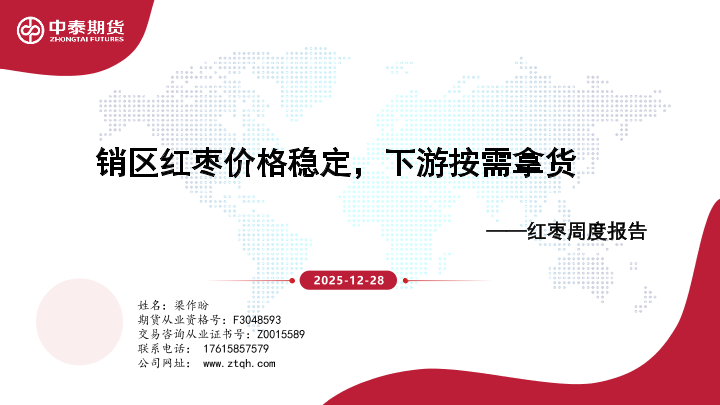 中泰期货
ZHONGTAI FUTURES

销区红枣价格稳定，下游按需拿货

——红枣周度报告

2025-12-28

姓名：梁作盼
期货从业资格号：F3048593
交易咨询从业证书号：Z0015589
联系电话： 17615857579
公司网址： www.ztqh.com